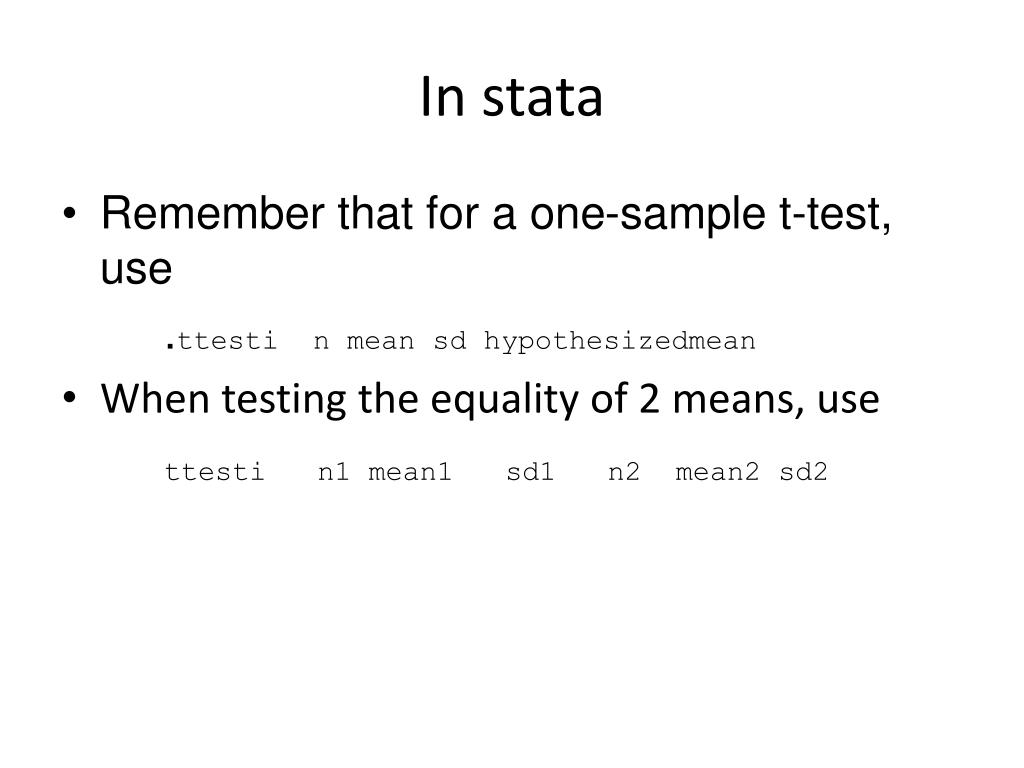 In stata

• Remember that for a one-sample t-test, use

.ttesti  n mean sd hypothesizedmean

• When testing the equality of 2 means, use

ttesti   n1 mean1   sd1   n2  mean2 sd2